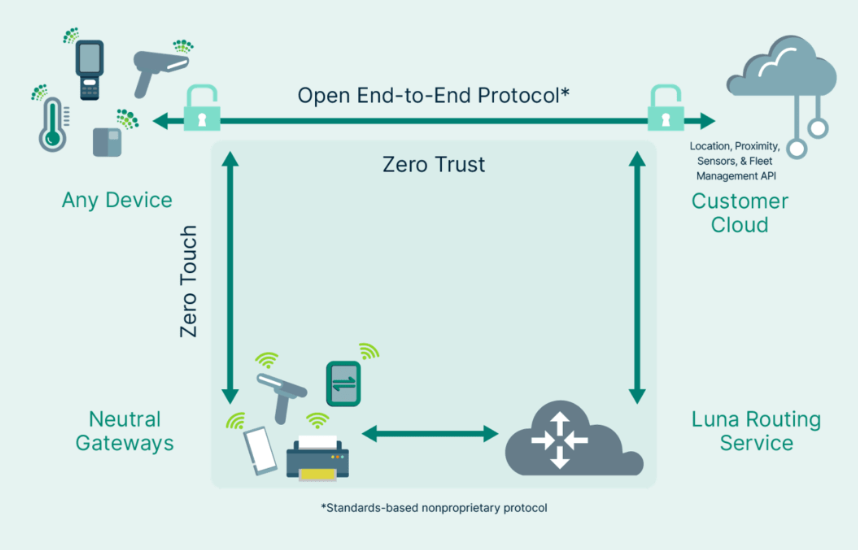 Open End-to-End Protocol*

Location, Proximity, Sensors, & Fleet Management API

Zero Trust

Any Device

Customer Cloud

Zero Touch

Neutral Gateways

Luna Routing Service

*Standards-based nonproprietary protocol